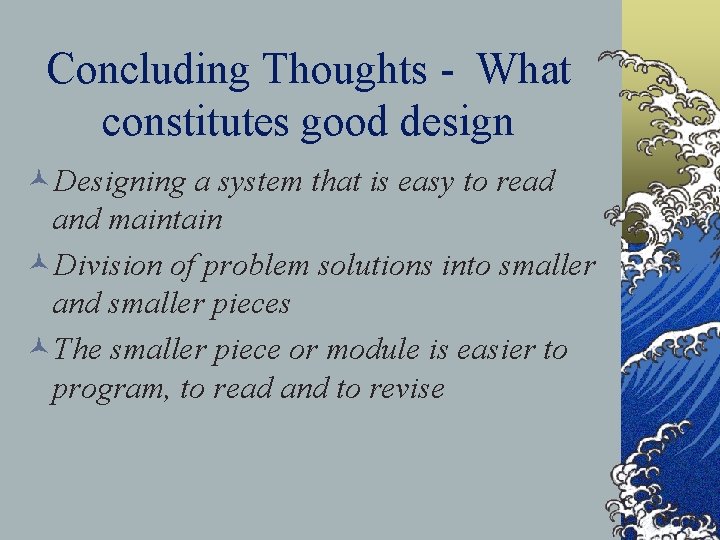 Concluding Thoughts - What constitutes good design

Designing a system that is easy to read and maintain

Division of problem solutions into smaller and smaller pieces

The smaller piece or module is easier to program, to read and to revise